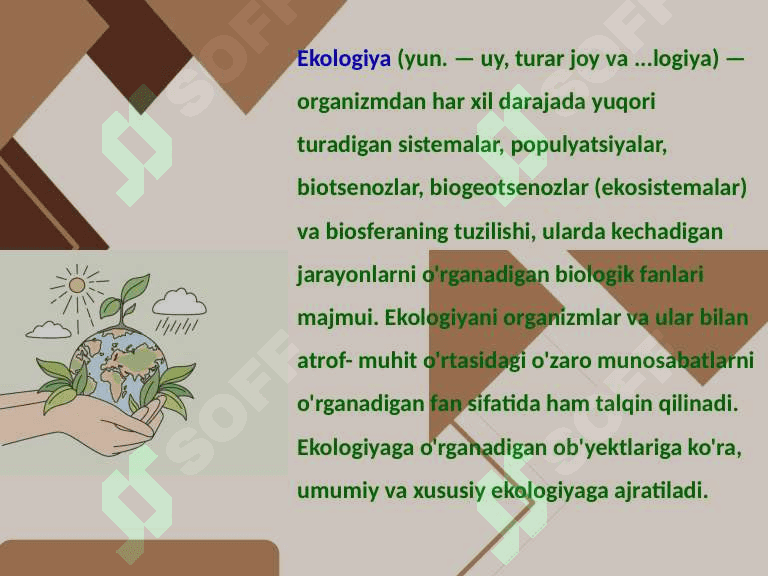 Ekologiya (yun. — uy, turar joy va ...logiya) — organizmdan har xil darajada yuqori turadigan sistemalar, populyatsiyalar, biotsenozlar, biogeotsenozlar (ekosistemalar) va biosferaning tuzilishi, ularda kechadigan jarayonlarni o'rganadigan biologik fanlari majmui. Ekologiyani organizmlar va ular bilan atrof- muhit o'rtasidagi o'zaro munosabatlarni o'rganadigan fan sifatida ham talqin qilinadi. Ekologiyaga o'rganadigan ob'yektlariga ko'ra, umumiy va xususiy ekologiyaga ajratiladi.

SOFF SOFF SOFF SOFF